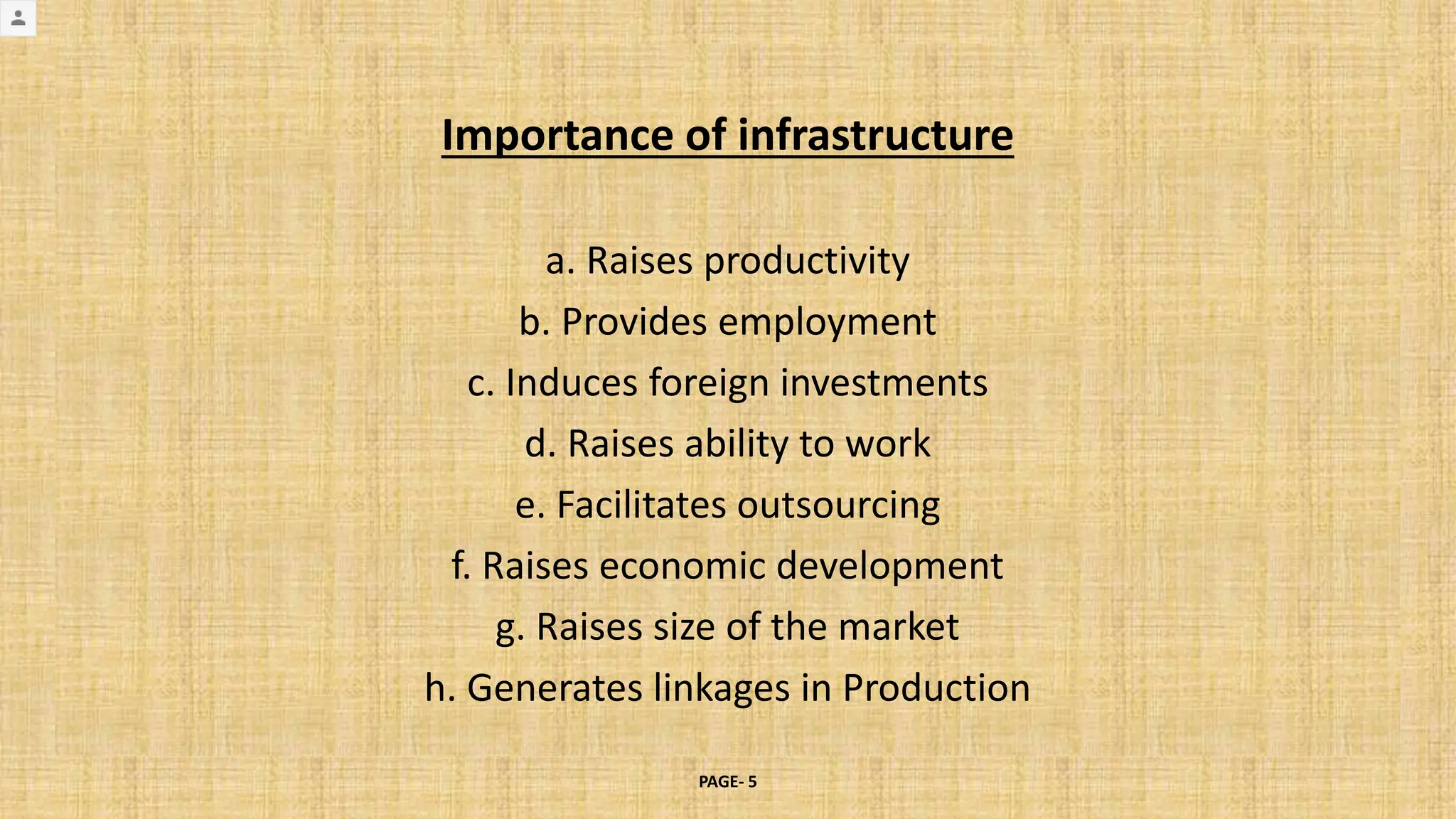 Importance of infrastructure

a. Raises productivity
b. Provides employment
c. Induces foreign investments
d. Raises ability to work
e. Facilitates outsourcing
f. Raises economic development
g. Raises size of the market
h. Generates linkages in Production

PAGE- 5